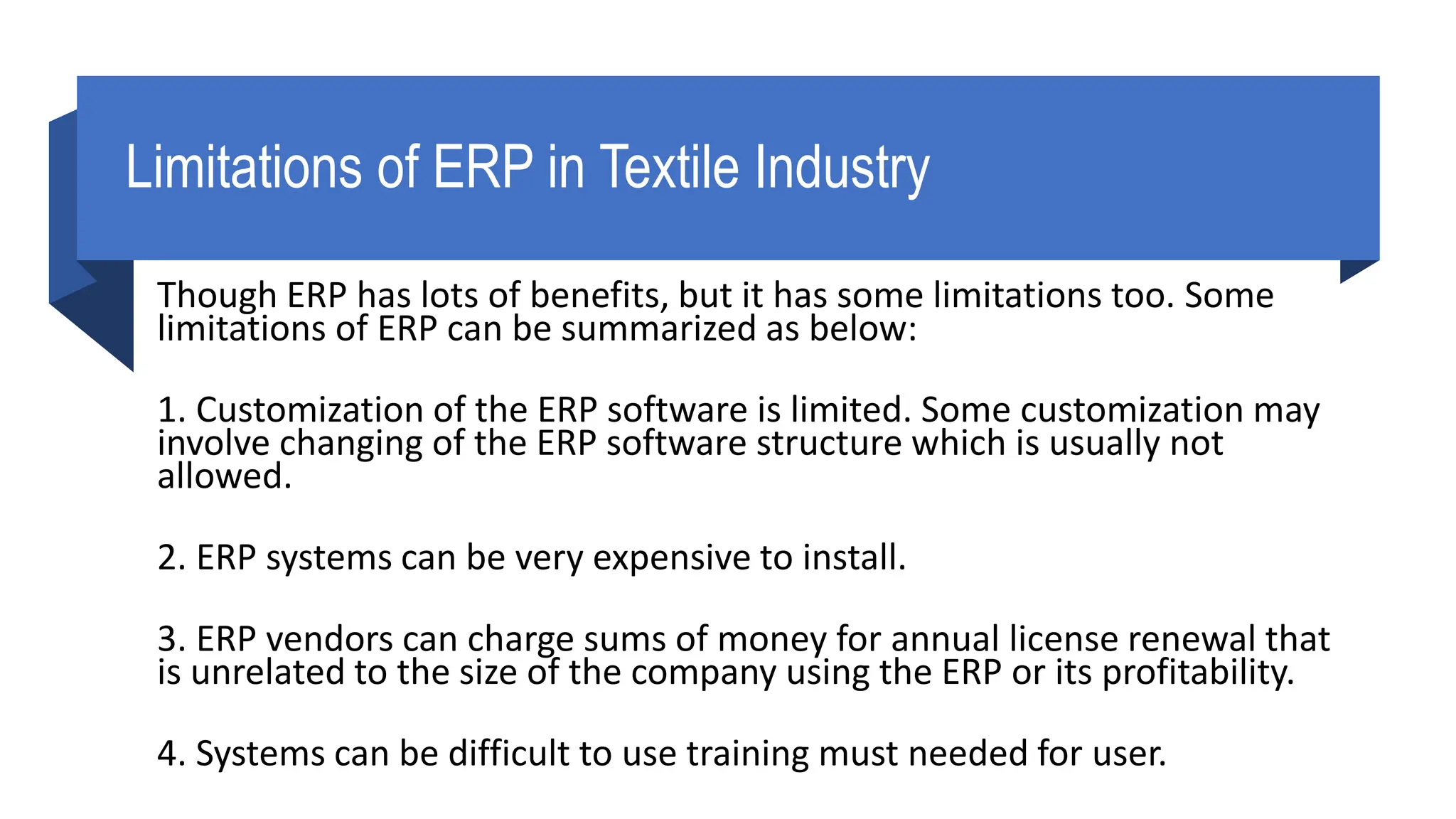 Limitations of ERP in Textile Industry

Though ERP has lots of benefits, but it has some limitations too. Some limitations of ERP can be summarized as below:

1. Customization of the ERP software is limited. Some customization may involve changing of the ERP software structure which is usually not allowed.

2. ERP systems can be very expensive to install.

3. ERP vendors can charge sums of money for annual license renewal that is unrelated to the size of the company using the ERP or its profitability.

4. Systems can be difficult to use training must needed for user.